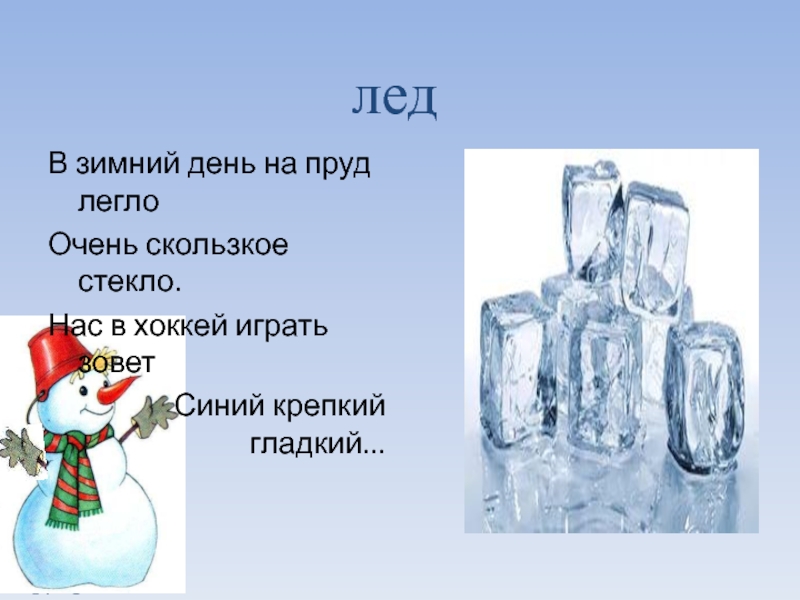 лед

В зимний день на пруд легло

Очень скользкое стекло.

Нас в хоккей играть зовет

Синий крепкий гладкий...